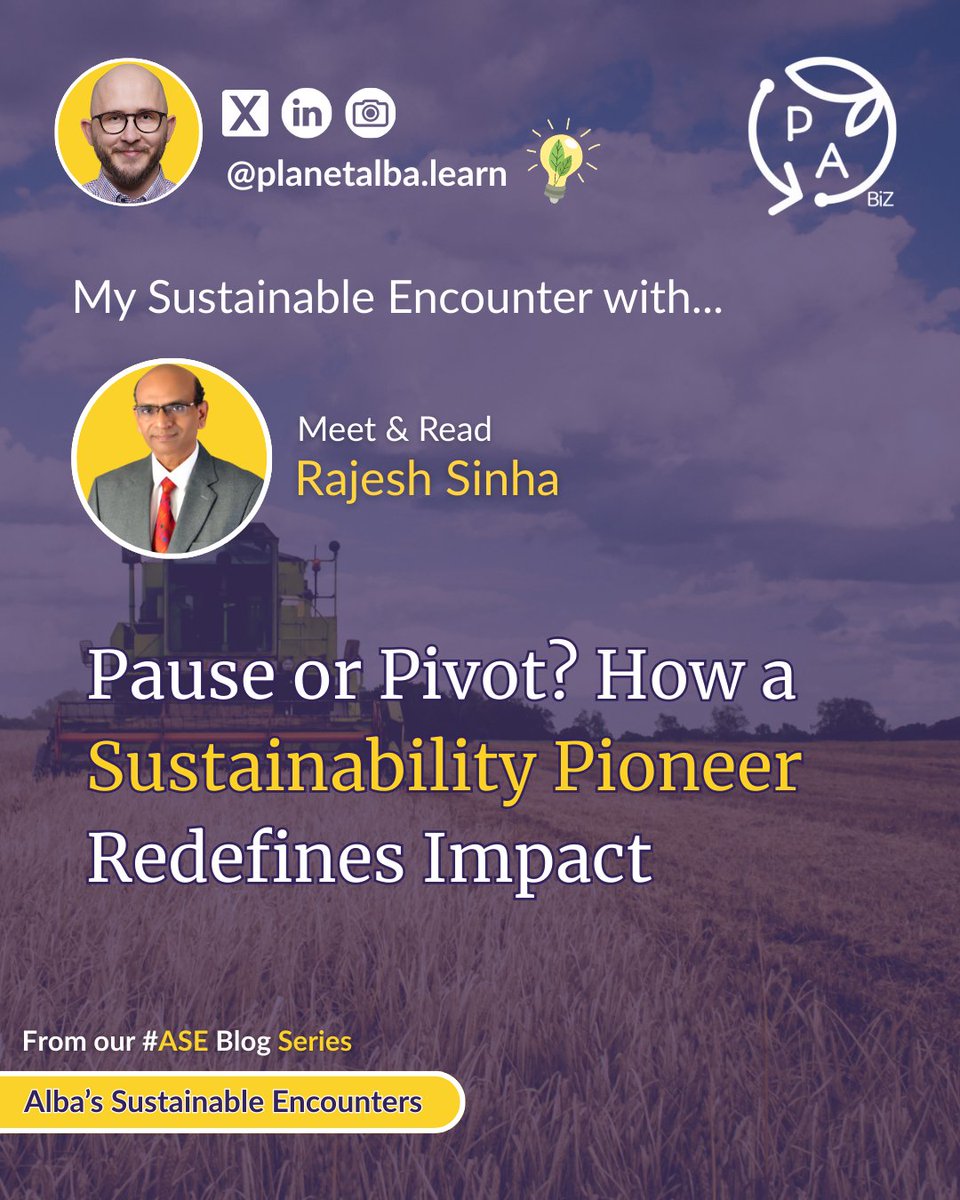 @planetalba.learn

P A BiZ

My Sustainable Encounter with...

Meet & Read
Rajesh Sinha

Pause or Pivot? How a Sustainability Pioneer Redefines Impact

From our #ASE Blog Series

Alba's Sustainable Encounters